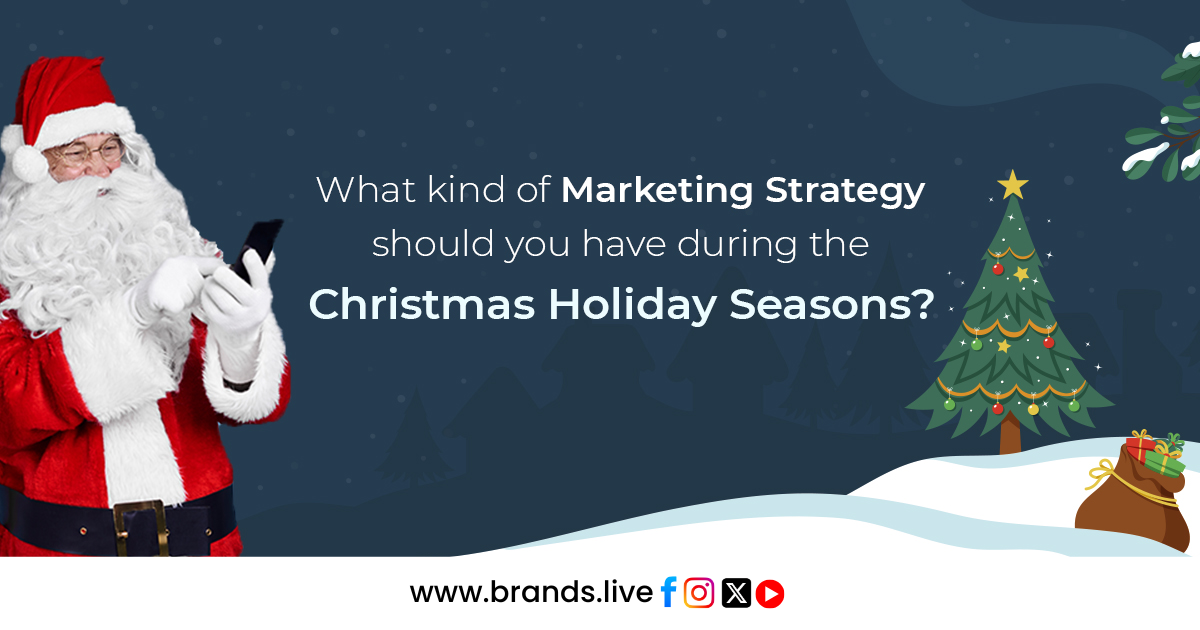 What kind of Marketing Strategy should you have during the Christmas Holiday Seasons?

www.brands.live